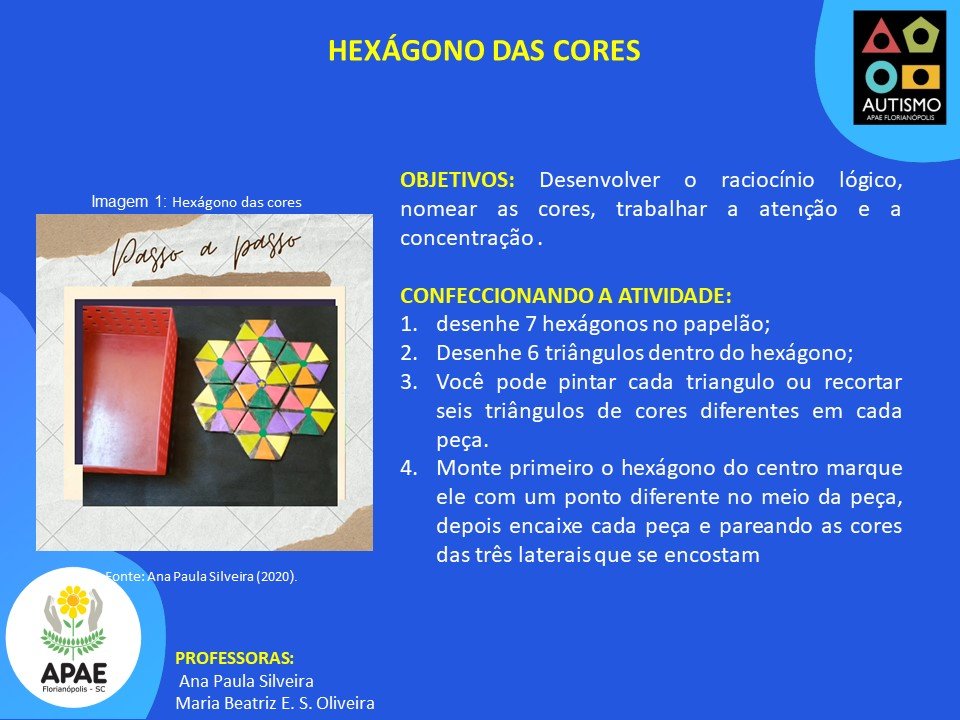 HEXÁGONO DAS CORES

AUTISMO
APAE FLORIANÓPOLIS

Imagem 1: Hexágono das cores

Passo a passo

Fonte: Ana Paula Silveira (2020).

OBJETIVOS: Desenvolver o raciocínio lógico, nomear as cores, trabalhar a atenção e a concentração .

CONFECCIONANDO A ATIVIDADE:
1. desenhe 7 hexágonos no papelão;
2. Desenhe 6 triângulos dentro do hexágono;
3. Você pode pintar cada triangulo ou recortar seis triângulos de cores diferentes em cada peça.
4. Monte primeiro o hexágono do centro marque ele com um ponto diferente no meio da peça, depois encaixe cada peça e pareando as cores das três laterais que se encostam

APAE
Florianópolis - SC

PROFESSORAS:
Ana Paula Silveira
Maria Beatriz E. S. Oliveira